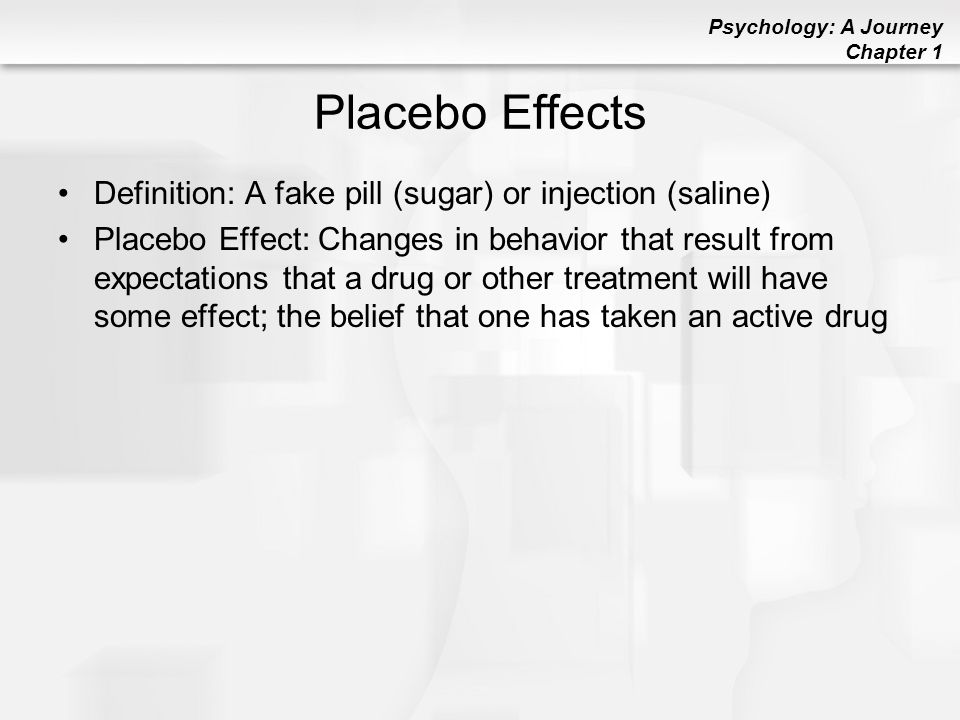 Psychology: A Journey
Chapter 1

Placebo Effects

• Definition: A fake pill (sugar) or injection (saline)
• Placebo Effect: Changes in behavior that result from expectations that a drug or other treatment will have some effect; the belief that one has taken an active drug